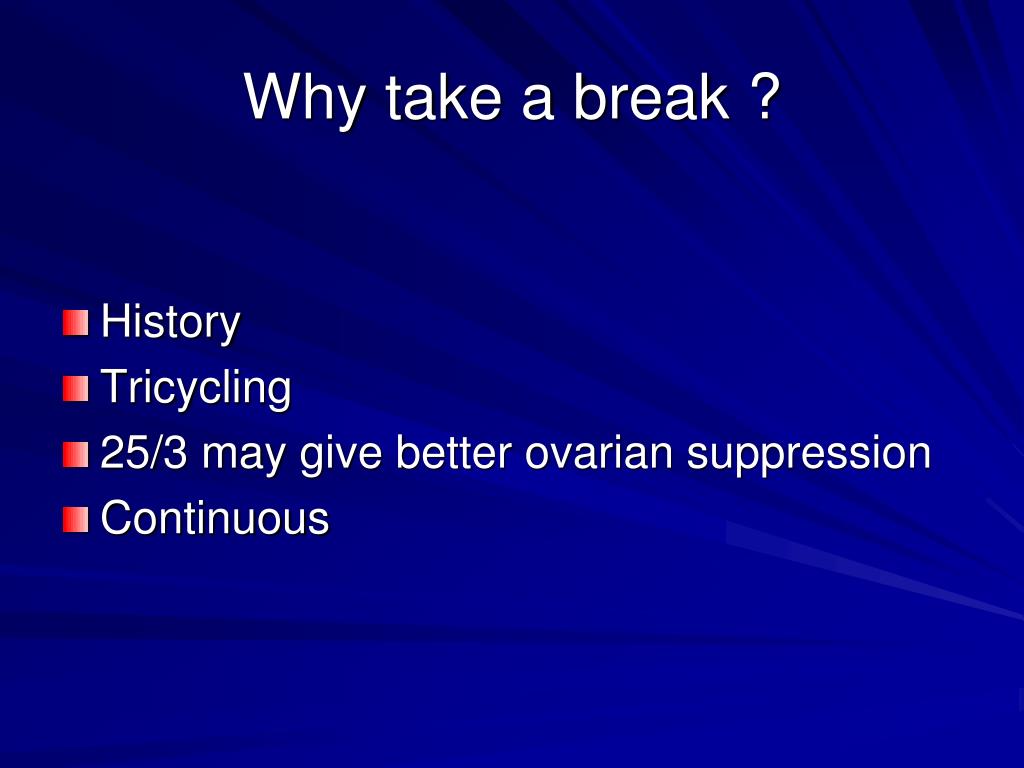 Why take a break ?

History
Tricycling
25/3 may give better ovarian suppression
Continuous